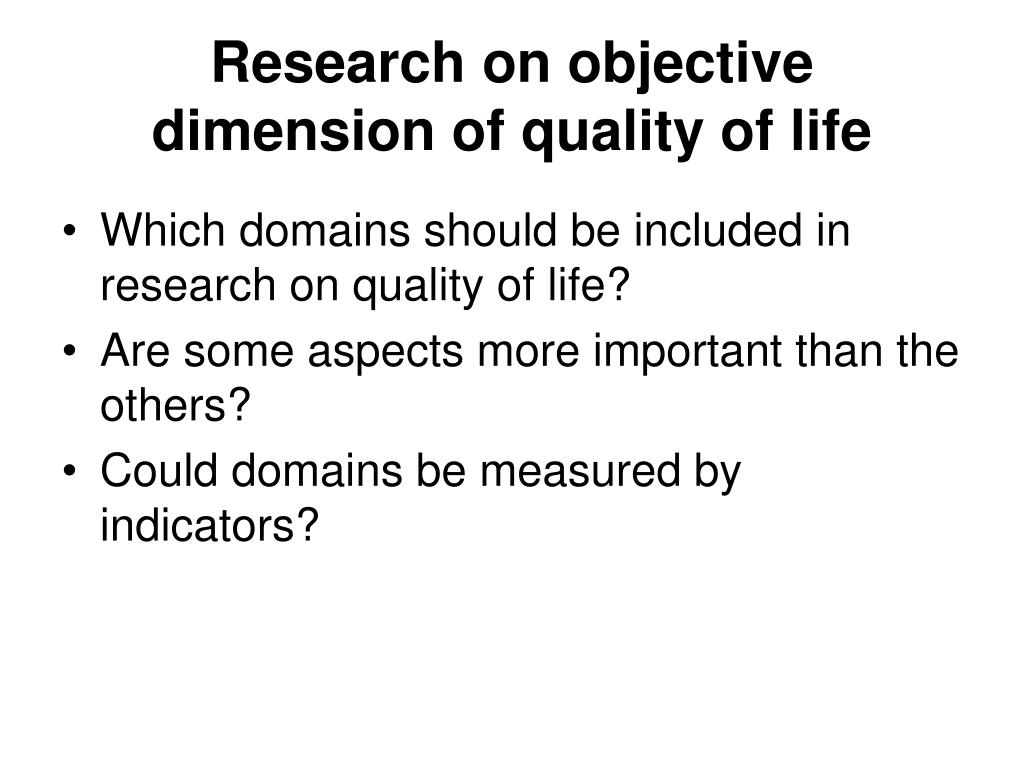 Research on objective dimension of quality of life

• Which domains should be included in research on quality of life?
• Are some aspects more important than the others?
• Could domains be measured by indicators?